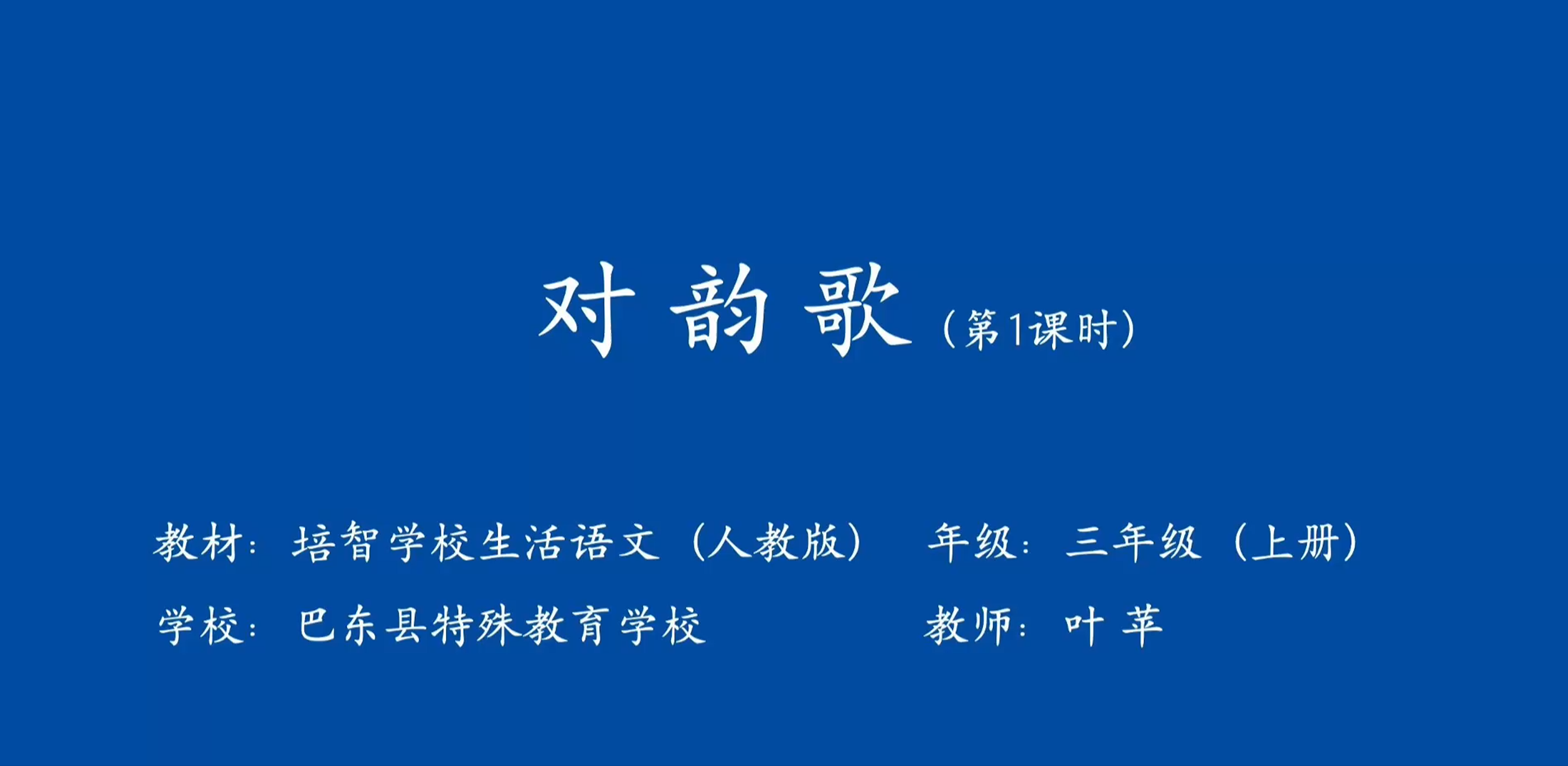 对韵歌（第1课时）

教材：培智学校生活语文（人教版）　年级：三年级（上册）

学校：巴东县特殊教育学校　教师：叶苹